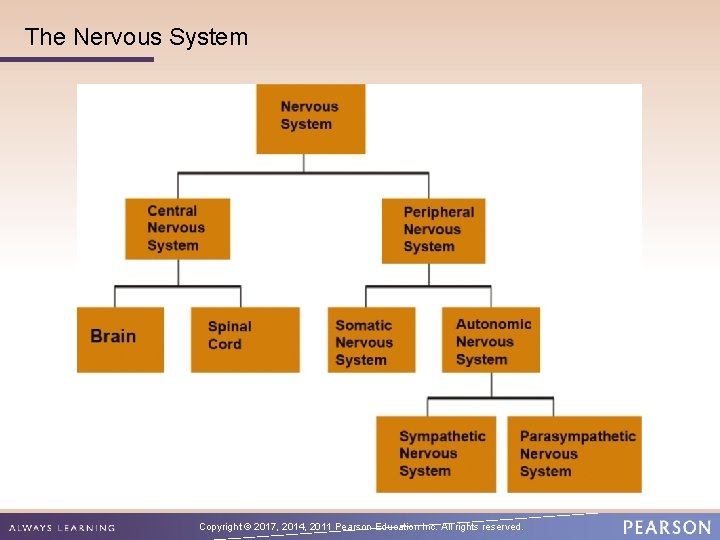 The Nervous System

Nervous System

Central Nervous System

Peripheral Nervous System

Brain

Spinal Cord

Somatic Nervous System

Autonomic Nervous System

Sympathetic Nervous System

Parasympathetic Nervous System

ALWAYS LEARNING

Copyright © 2017, 2014, 2011 Pearson Education Inc. All rights reserved.

PEARSON